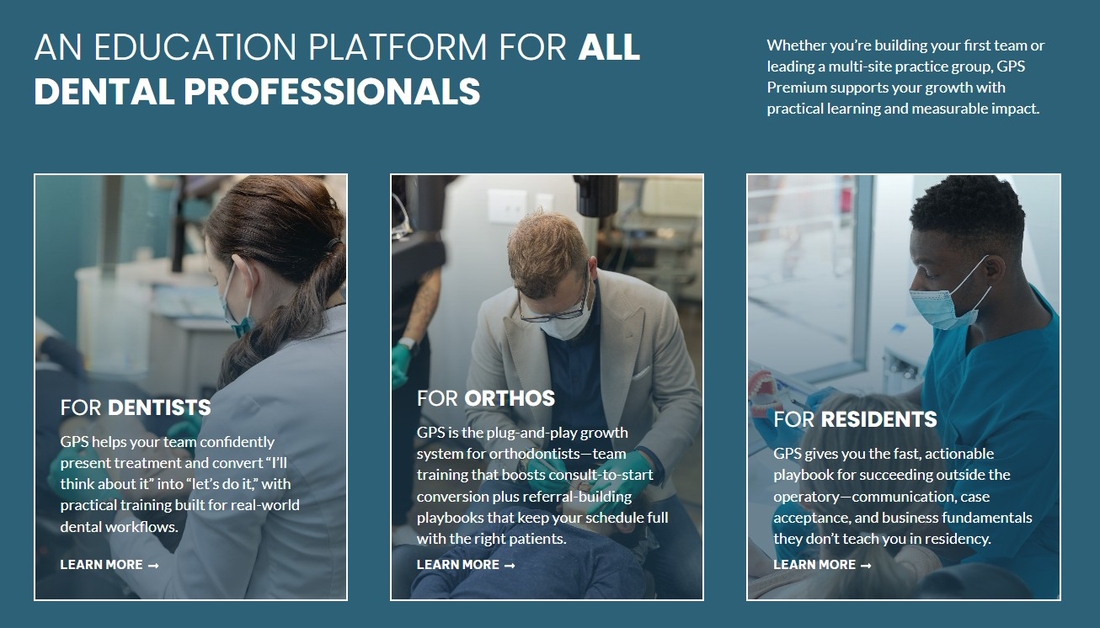 AN EDUCATION PLATFORM FOR ALL DENTAL PROFESSIONALS

Whether you're building your first team or leading a multi-site practice group, GPS Premium supports your growth with practical learning and measurable impact.

FOR DENTISTS

GPS helps your team confidently present treatment and convert "I'll think about it" into "let's do it," with practical training built for real-world dental workflows.

LEARN MORE →

FOR ORTHOS

GPS is the plug-and-play growth system for orthodontists—team training that boosts consult-to-start conversion plus referral-building playbooks that keep your schedule full with the right patients.

LEARN MORE →

FOR RESIDENTS

GPS gives you the fast, actionable playbook for succeeding outside the operatory—communication, case acceptance, and business fundamentals they don't teach you in residency.

LEARN MORE →